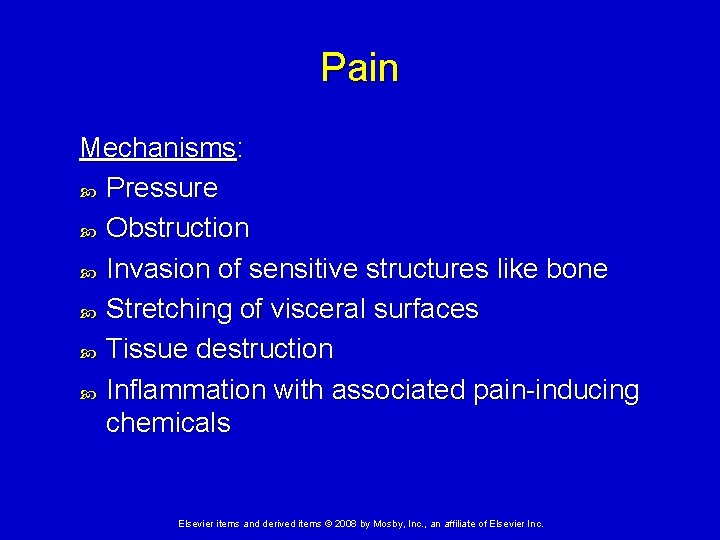 Pain

Mechanisms:

- Pressure
- Obstruction
- Invasion of sensitive structures like bone
- Stretching of visceral surfaces
- Tissue destruction
- Inflammation with associated pain-inducing chemicals

Elsevier items and derived items © 2008 by Mosby, Inc., an affiliate of Elsevier Inc.